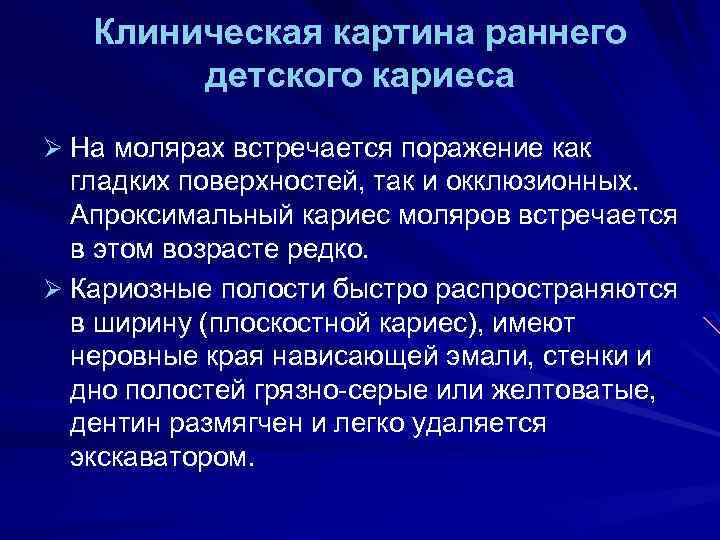 Клиническая картина раннего детского кариеса

➢ На молярах встречается поражение как гладких поверхностей, так и окклюзионных. Апроксимальный кариес моляров встречается в этом возрасте редко.

➢ Кариозные полости быстро распространяются в ширину (плоскостной кариес), имеют неровные края нависающей эмали, стенки и дно полостей грязно-серые или желтоватые, дентин размягчен и легко удаляется экскаватором.